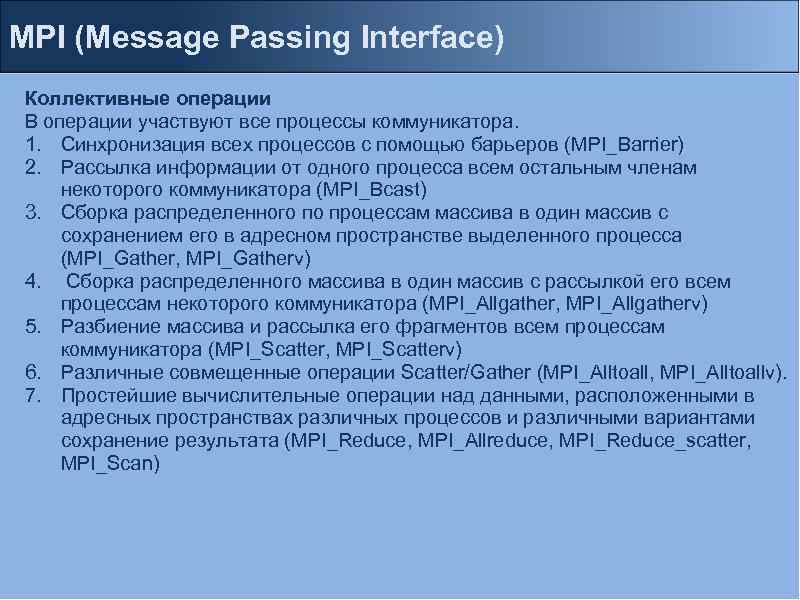 MPI (Message Passing Interface)

Коллективные операции
В операции участвуют все процессы коммуникатора.
1. Синхронизация всех процессов с помощью барьеров (MPI_Barrier)
2. Рассылка информации от одного процесса всем остальным членам некоторого коммуникатора (MPI_Bcast)
3. Сборка распределенного по процессам массива в один массив с сохранением его в адресном пространстве выделенного процесса (MPI_Gather, MPI_Gatherv)
4. Сборка распределенного массива в один массив с рассылкой его всем процессам некоторого коммуникатора (MPI_Allgather, MPI_Allgatherv)
5. Разбиение массива и рассылка его фрагментов всем процессам коммуникатора (MPI_Scatter, MPI_Scatterv)
6. Различные совмещенные операции Scatter/Gather (MPI_Alltoall, MPI_Alltoallv).
7. Простейшие вычислительные операции над данными, расположенными в адресных пространствах различных процессов и различными вариантами сохранение результата (MPI_Reduce, MPI_Allreduce, MPI_Reduce_scatter, MPI_Scan)